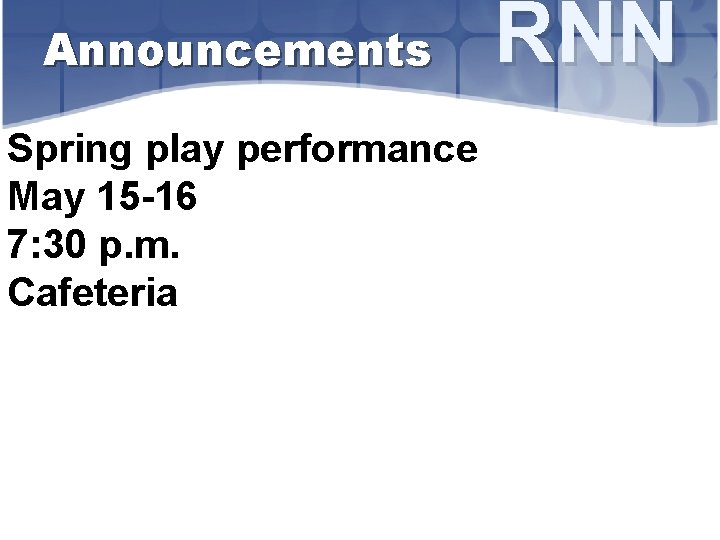 Announcements RNN

Spring play performance
May 15-16
7:30 p.m.
Cafeteria